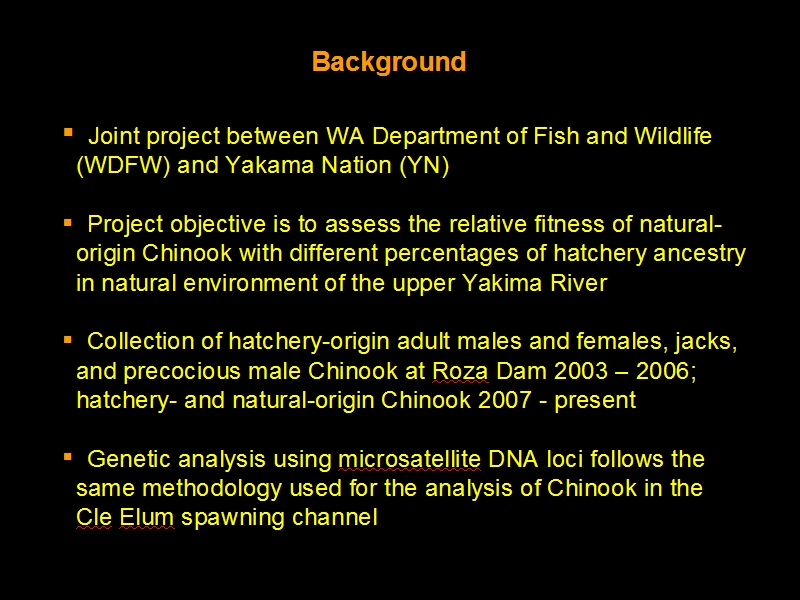 Background

▪ Joint project between WA Department of Fish and Wildlife (WDFW) and Yakama Nation (YN)

▪ Project objective is to assess the relative fitness of natural-origin Chinook with different percentages of hatchery ancestry in natural environment of the upper Yakima River

▪ Collection of hatchery-origin adult males and females, jacks, and precocious male Chinook at Roza Dam 2003 – 2006; hatchery- and natural-origin Chinook 2007 - present

▪ Genetic analysis using microsatellite DNA loci follows the same methodology used for the analysis of Chinook in the Cle Elum spawning channel